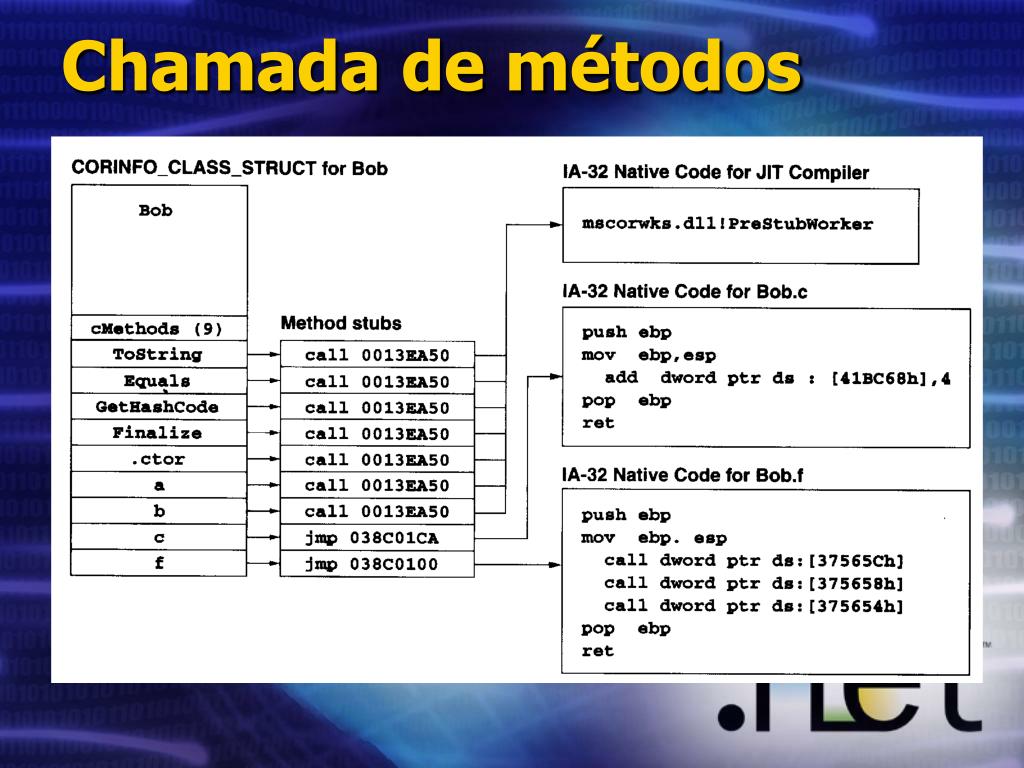 Chamada de métodos

CORINFO_CLASS_STRUCT for Bob

Bob

cMethods (9)
ToString
Equals
GetHashCode
Finalize
.ctor
a
b
c
f

Method stubs

call 0013EA50
call 0013EA50
call 0013EA50
call 0013EA50
call 0013EA50
call 0013EA50
call 0013EA50
jmp 038C01CA
jmp 038C0100

IA-32 Native Code for JIT Compiler

mscorwks.dll!PreStubWorker

IA-32 Native Code for Bob.c

push ebp
mov ebp,esp
add dword ptr ds : [41BC68h],4
pop ebp
ret

IA-32 Native Code for Bob.f

push ebp
mov ebp. esp
call dword ptr ds:[37565Ch]
call dword ptr ds:[375658h]
call dword ptr ds:[375654h]
pop ebp
ret

.net